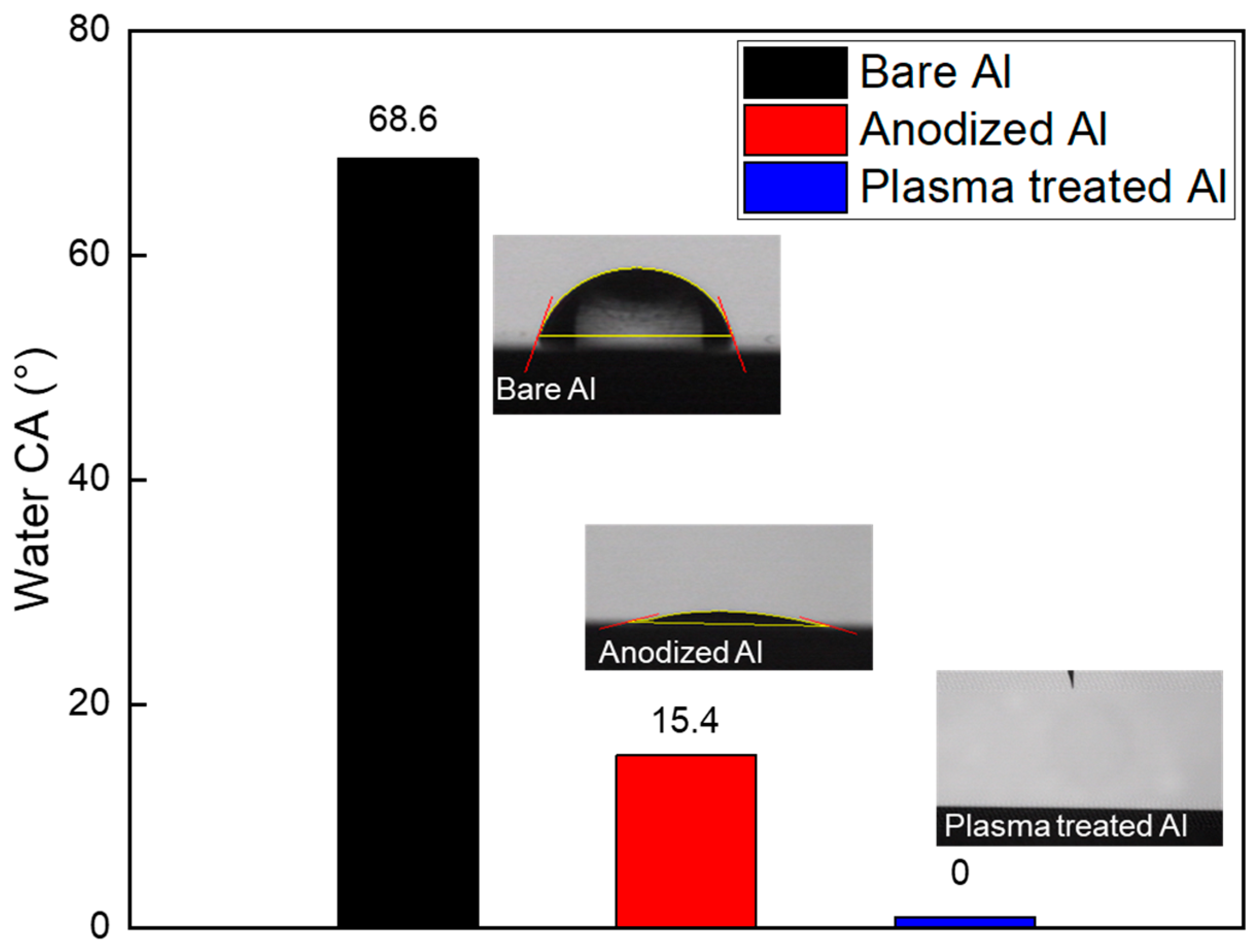 Water CA (°)

80
60
40
20
0

Bare Al
Anodized Al
Plasma treated Al

68.6

Bare Al

Anodized Al

15.4

Plasma treated Al

0